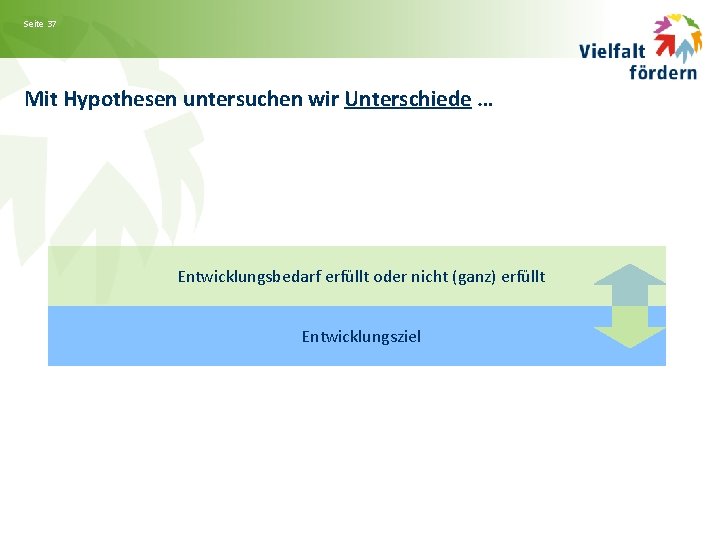 Seite 37

Vielfalt fördern

Mit Hypothesen untersuchen wir Unterschiede …

Entwicklungsbedarf erfüllt oder nicht (ganz) erfüllt

Entwicklungsziel